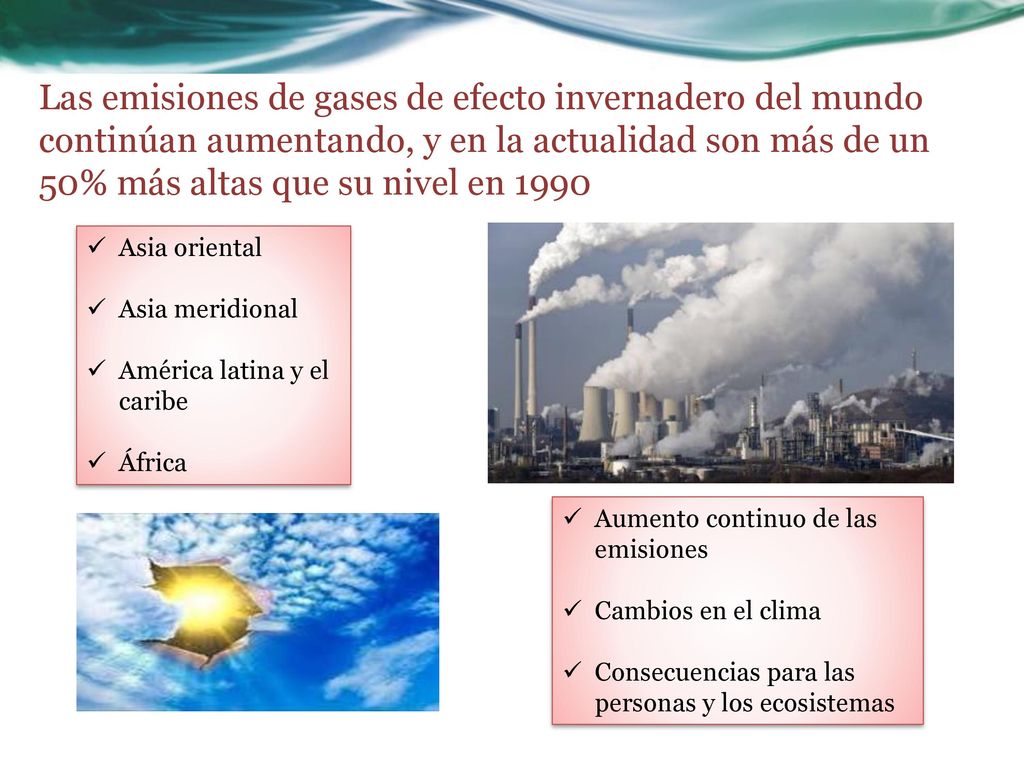 Las emisiones de gases de efecto invernadero del mundo continúan aumentando, y en la actualidad son más de un 50% más altas que su nivel en 1990

✓ Asia oriental

✓ Asia meridional

✓ América latina y el caribe

✓ África

✓ Aumento continuo de las emisiones

✓ Cambios en el clima

✓ Consecuencias para las personas y los ecosistemas